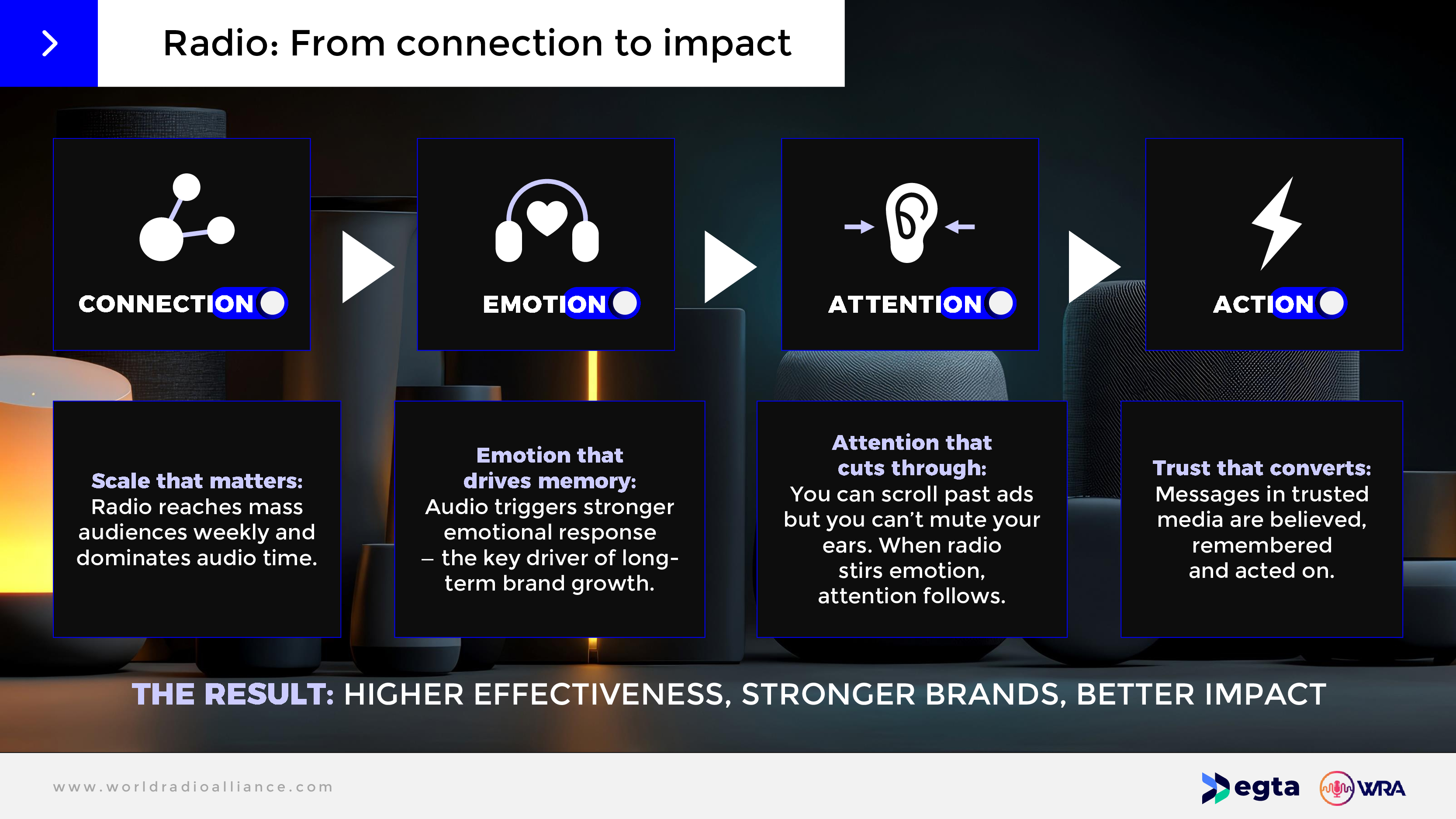 Radio: From connection to impact

CONNECTION

EMOTION

ATTENTION

ACTION

Scale that matters: Radio reaches mass audiences weekly and dominates audio time.

Emotion that drives memory: Audio triggers stronger emotional response – the key driver of long-term brand growth.

Attention that cuts through: You can scroll past ads but you can't mute your ears. When radio stirs emotion, attention follows.

Trust that converts: Messages in trusted media are believed, remembered and acted on.

THE RESULT: HIGHER EFFECTIVENESS, STRONGER BRANDS, BETTER IMPACT

www.worldradioalliance.com

egta

WRA